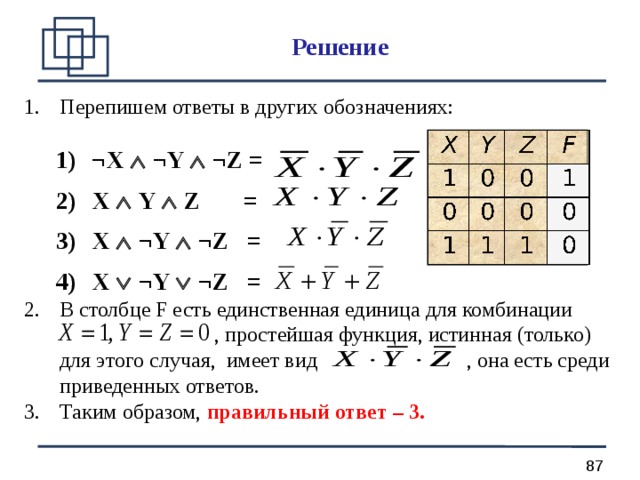 Решение

1. Перепишем ответы в других обозначениях:

1) ¬X ∧ ¬Y ∧ ¬Z = $\overline{X} \cdot \overline{Y} \cdot \overline{Z}$

2) X ∧ Y ∧ Z = $X \cdot Y \cdot Z$

3) X ∧ ¬Y ∧ ¬Z = $X \cdot \overline{Y} \cdot \overline{Z}$

4) X ∨ ¬Y ∨ ¬Z = $\overline{X} + \overline{Y} + \overline{Z}$

| X | Y | Z | F |
|---|---|---|---|
| 1 | 0 | 0 | 1 |
| 0 | 0 | 0 | 0 |
| 1 | 1 | 1 | 0 |

2. В столбце F есть единственная единица для комбинации $X = 1, Y = Z = 0$, простейшая функция, истинная (только) для этого случая, имеет вид $X \cdot \overline{Y} \cdot \overline{Z}$, она есть среди приведенных ответов.

3. Таким образом, правильный ответ – 3.

87